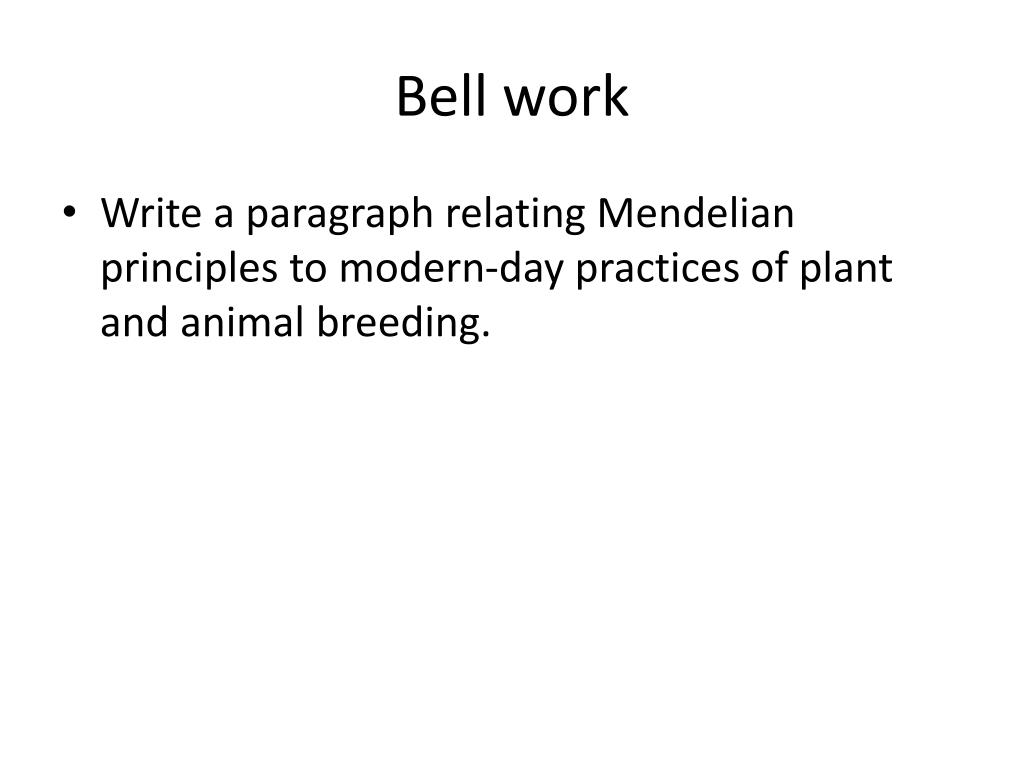 Bell work

• Write a paragraph relating Mendelian principles to modern-day practices of plant and animal breeding.